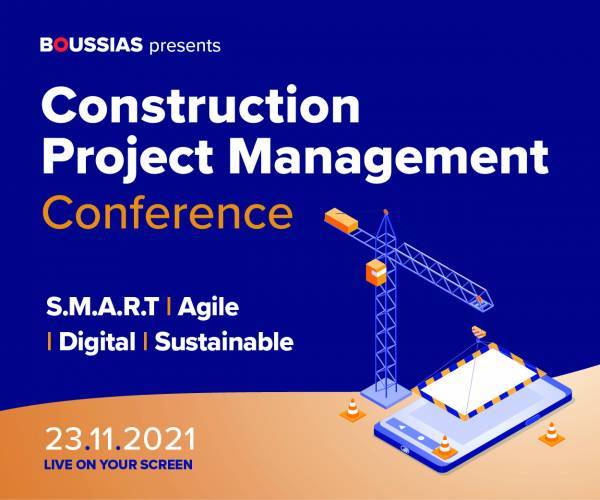 BOUSSIAS presents

Construction Project Management Conference

S.M.A.R.T | Agile | Digital | Sustainable

23.11.2021
LIVE ON YOUR SCREEN